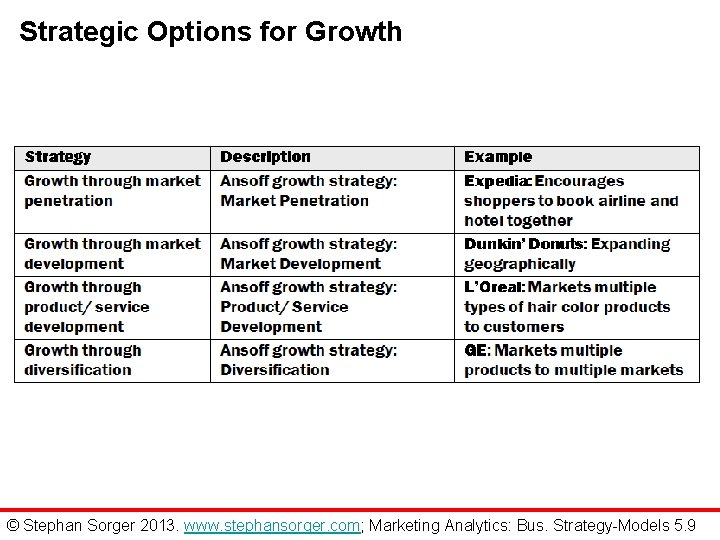 Strategic Options for Growth

| Strategy | Description | Example |
|---|---|---|
| Growth through market penetration | Ansoff growth strategy: Market Penetration | Expedia: Encourages shoppers to book airline and hotel together |
| Growth through market development | Ansoff growth strategy: Market Development | Dunkin' Donuts: Expanding geographically |
| Growth through product/ service development | Ansoff growth strategy: Product/ Service Development | L'Oreal: Markets multiple types of hair color products to customers |
| Growth through diversification | Ansoff growth strategy: Diversification | GE: Markets multiple products to multiple markets |

© Stephan Sorger 2013. www.stephansorger.com; Marketing Analytics: Bus. Strategy-Models 5.9